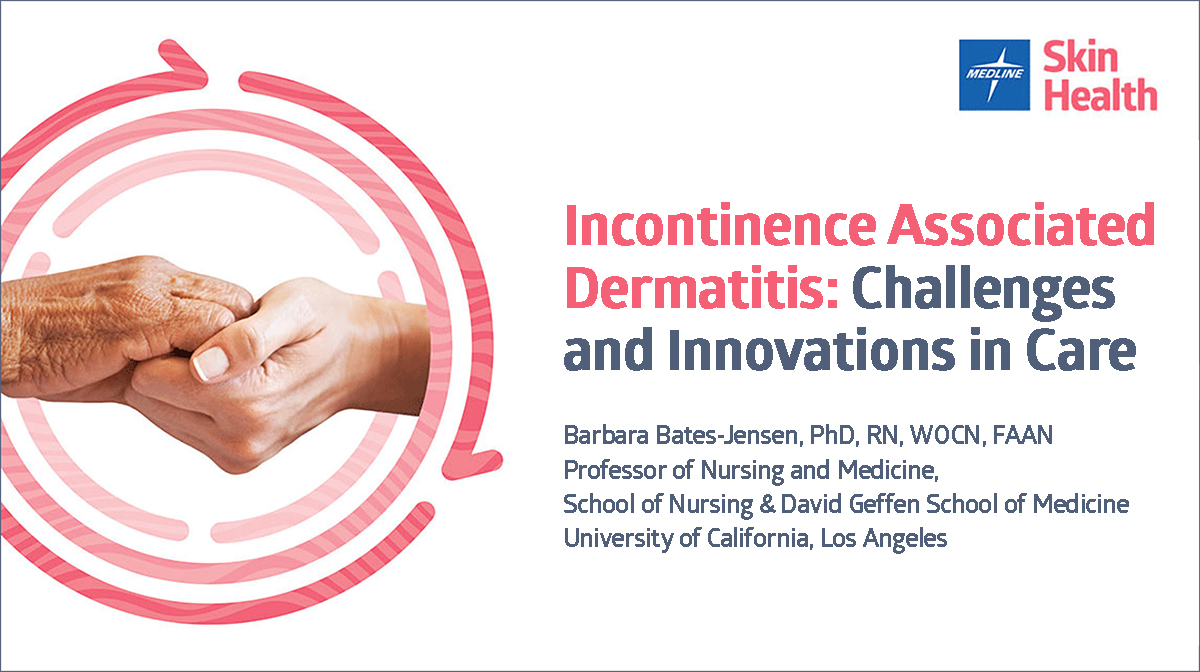 MEDLINE Skin Health

Incontinence Associated Dermatitis: Challenges and Innovations in Care

Barbara Bates-Jensen, PhD, RN, WOCN, FAAN
Professor of Nursing and Medicine,
School of Nursing & David Geffen School of Medicine
University of California, Los Angeles